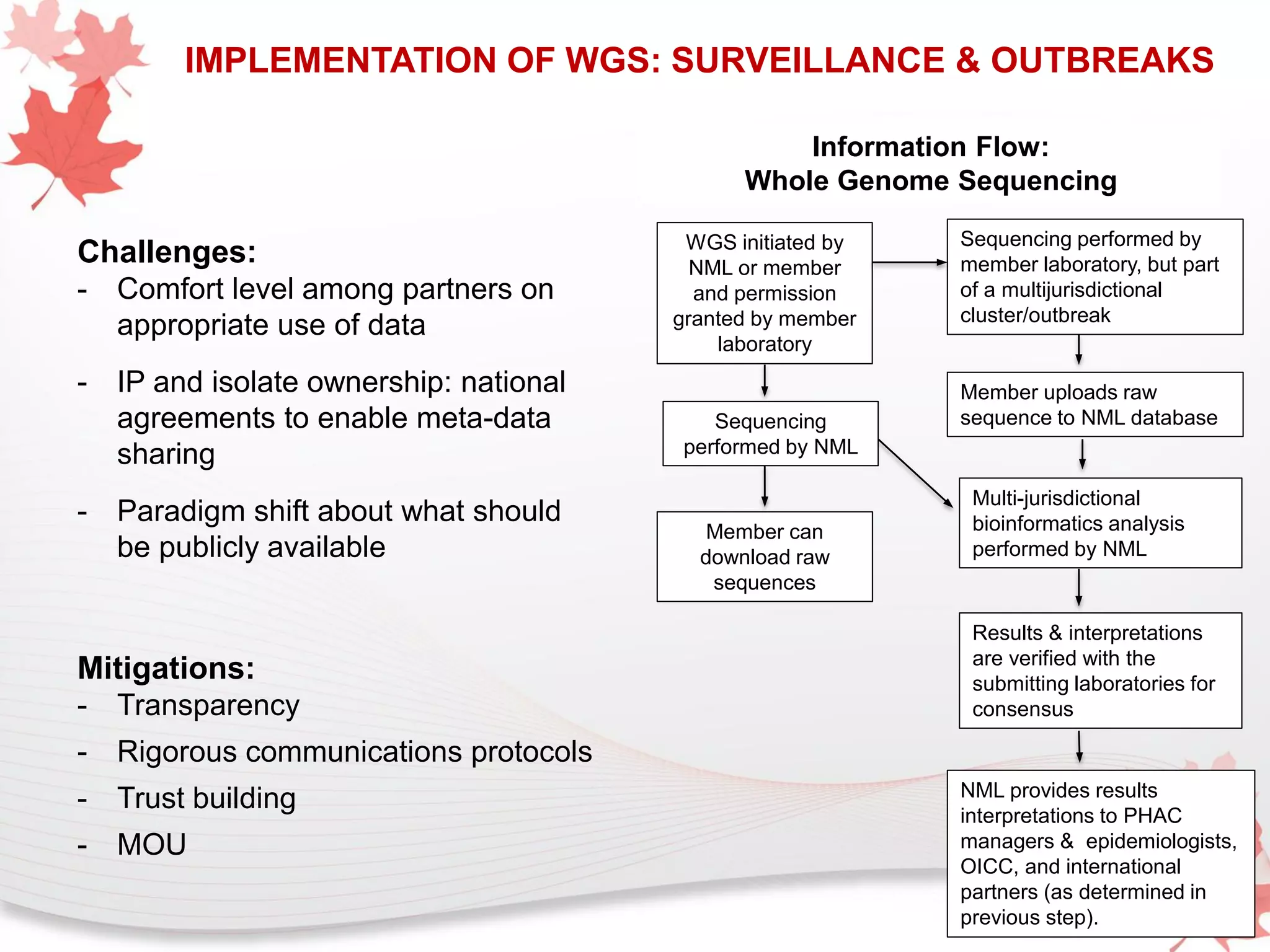 IMPLEMENTATION OF WGS: SURVEILLANCE & OUTBREAKS

Challenges:
- Comfort level among partners on appropriate use of data
- IP and isolate ownership: national agreements to enable meta-data sharing
- Paradigm shift about what should be publicly available

Mitigations:
- Transparency
- Rigorous communications protocols
- Trust building
- MOU

Information Flow:
Whole Genome Sequencing

WGS initiated by NML or member and permission granted by member laboratory

Sequencing performed by NML

Member can download raw sequences

Sequencing performed by member laboratory, but part of a multijurisdictional cluster/outbreak

Member uploads raw sequence to NML database

Multi-jurisdictional bioinformatics analysis performed by NML

Results & interpretations are verified with the submitting laboratories for consensus

NML provides results interpretations to PHAC managers & epidemiologists, OICC, and international partners (as determined in previous step).